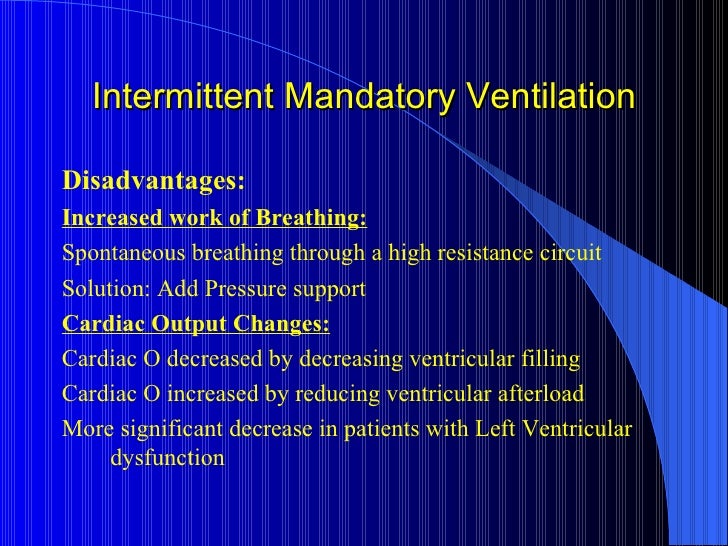 Intermittent Mandatory Ventilation

Disadvantages:

Increased work of Breathing:

Spontaneous breathing through a high resistance circuit

Solution: Add Pressure support

Cardiac Output Changes:

Cardiac O decreased by decreasing ventricular filling

Cardiac O increased by reducing ventricular afterload

More significant decrease in patients with Left Ventricular dysfunction